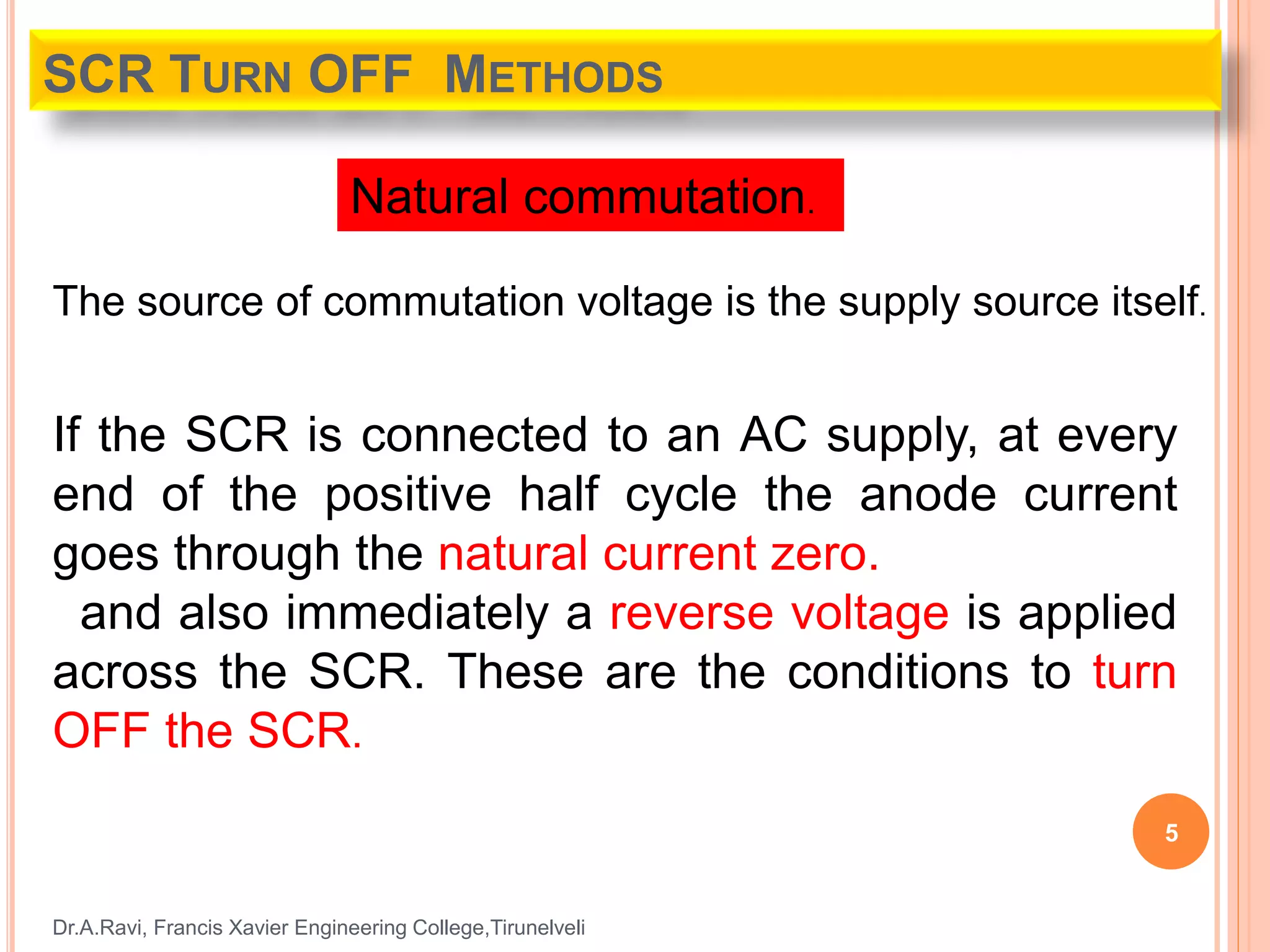 SCR TURN OFF METHODS

Natural commutation.

The source of commutation voltage is the supply source itself.

If the SCR is connected to an AC supply, at every end of the positive half cycle the anode current goes through the natural current zero.
and also immediately a reverse voltage is applied across the SCR. These are the conditions to turn OFF the SCR.

5

Dr.A.Ravi, Francis Xavier Engineering College,Tirunelveli